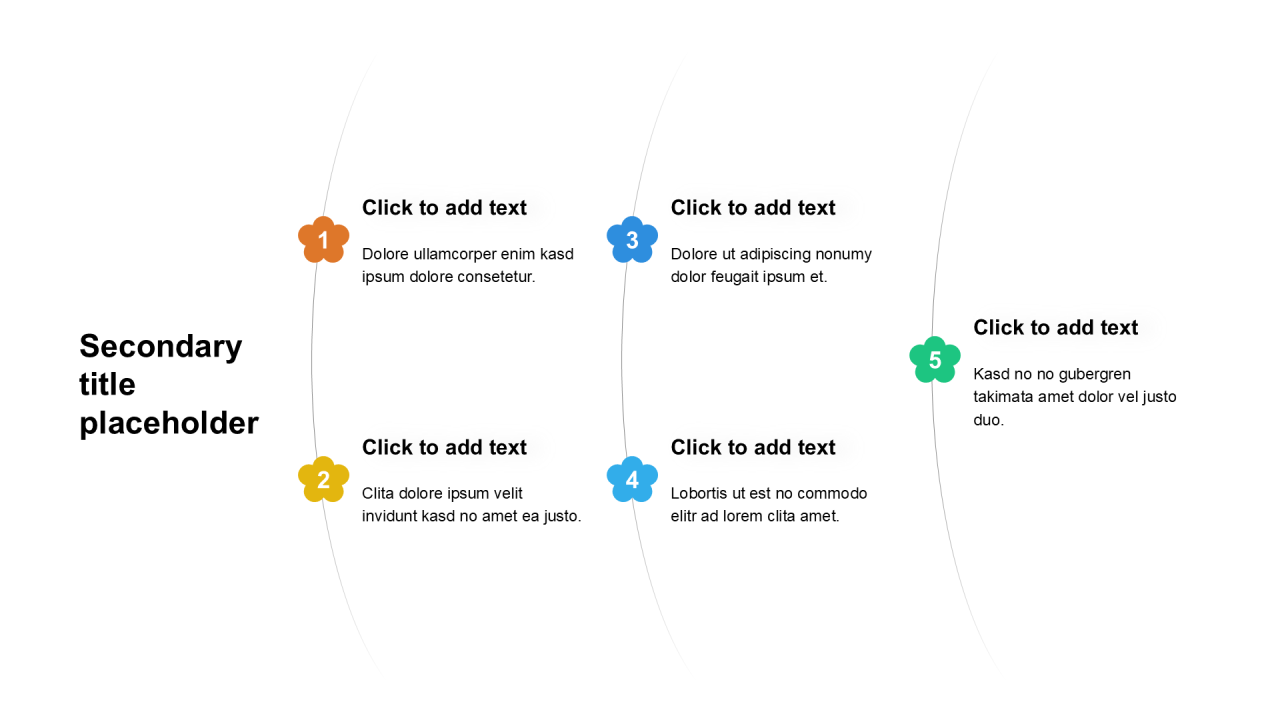 Secondary title placeholder

1

Click to add text

Dolore ullamcorper enim kasd ipsum dolore consetetur.

2

Click to add text

Clita dolore ipsum velit invidunt kasd no amet ea justo.

3

Click to add text

Dolore ut adipiscing nonumy dolor feugait ipsum et.

4

Click to add text

Lobortis ut est no commodo elitr ad lorem clita amet.

5

Click to add text

Kasd no no gubergren takimata amet dolor vel justo duo.